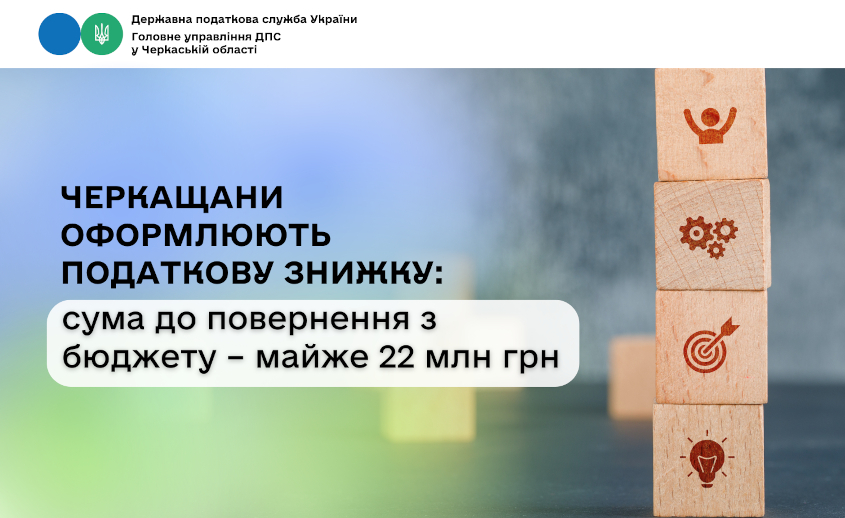 Державна податкова служба України
Головне управління ДПС
у Черкаській області

ЧЕРКАЩАНИ ОФОРМЛЮЮТЬ ПОДАТКОВУ ЗНИЖКУ:
сума до повернення з бюджету – майже 22 млн грн